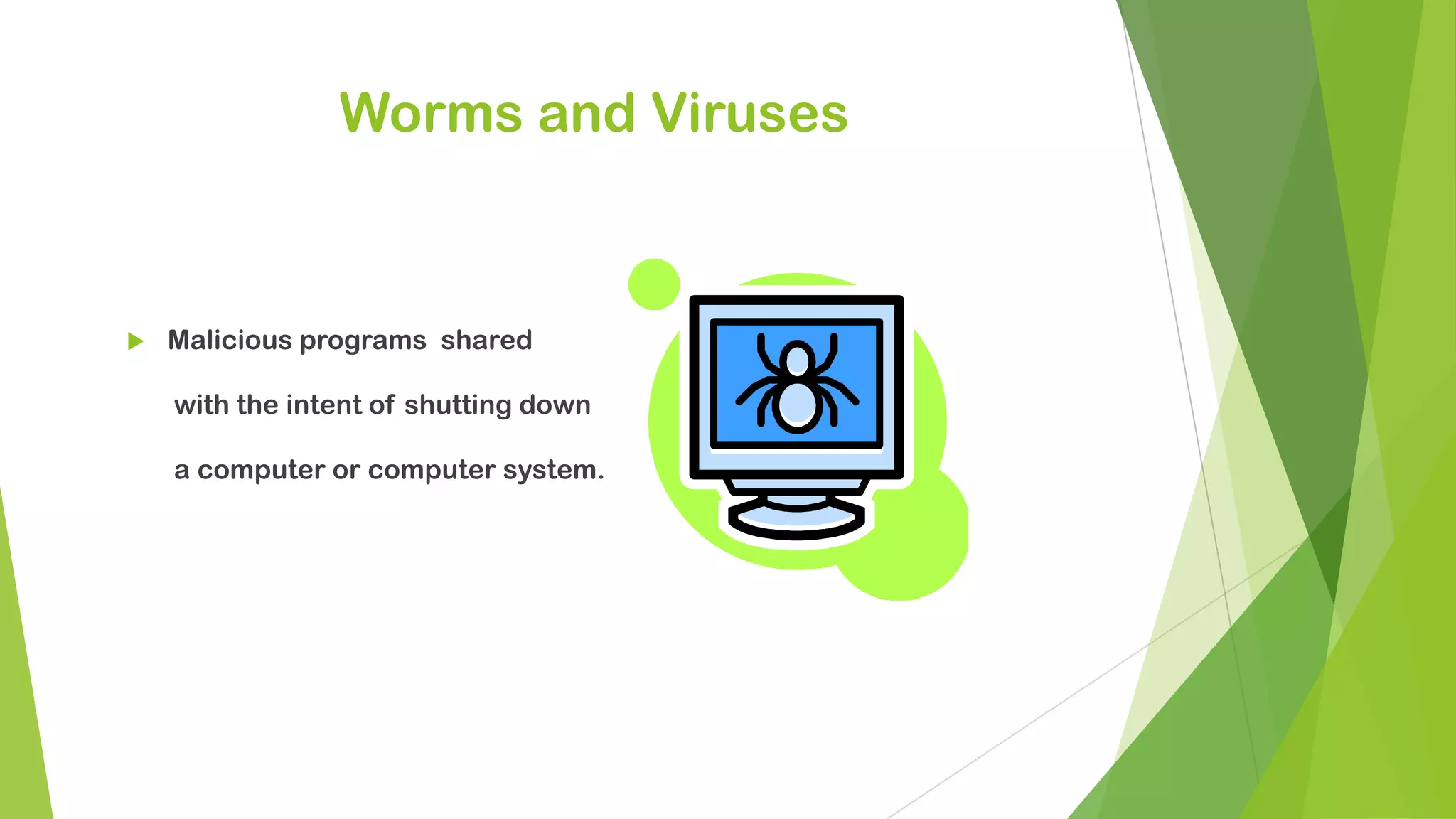 Worms and Viruses

Malicious programs shared with the intent of shutting down a computer or computer system.